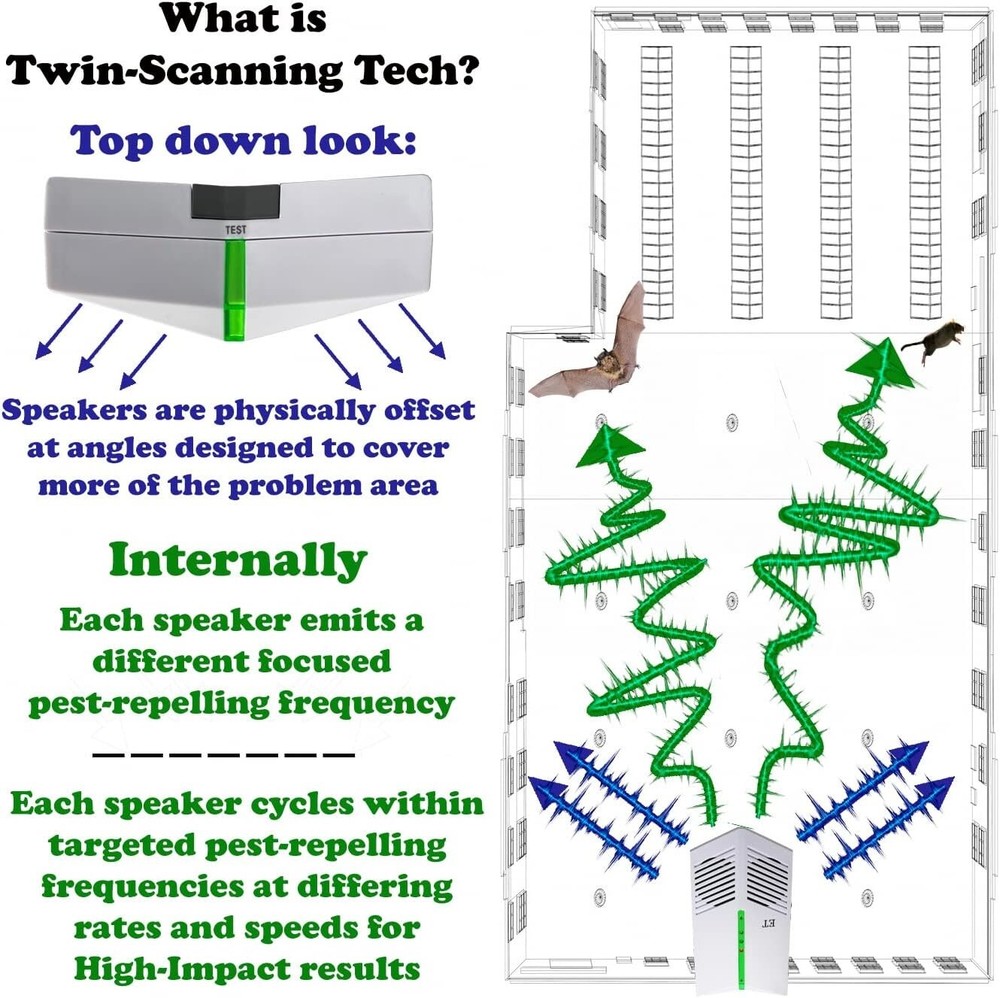 What is Twin-Scanning Tech?

Top down look:

TEST

Speakers are physically offset at angles designed to cover more of the problem area

Internally

Each speaker emits a different focused pest-repelling frequency

Each speaker cycles within targeted pest-repelling frequencies at differing rates and speeds for High-Impact results

ET